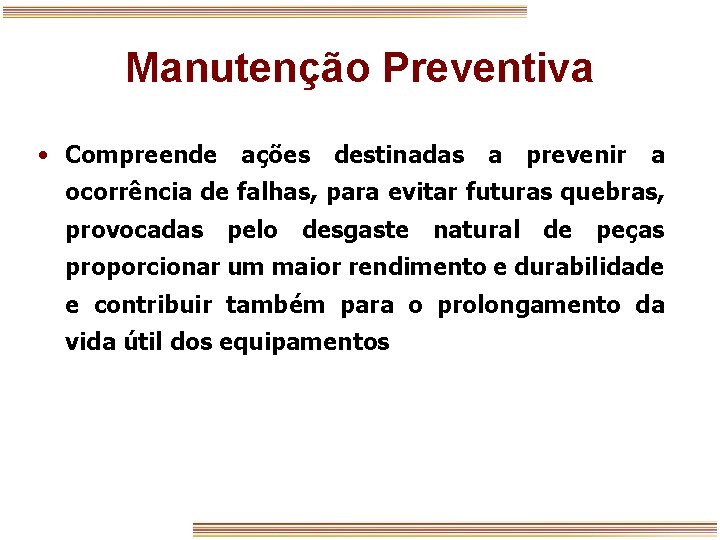 Manutenção Preventiva

• Compreende ações destinadas a prevenir a ocorrência de falhas, para evitar futuras quebras, provocadas pelo desgaste natural de peças proporcionar um maior rendimento e durabilidade e contribuir também para o prolongamento da vida útil dos equipamentos